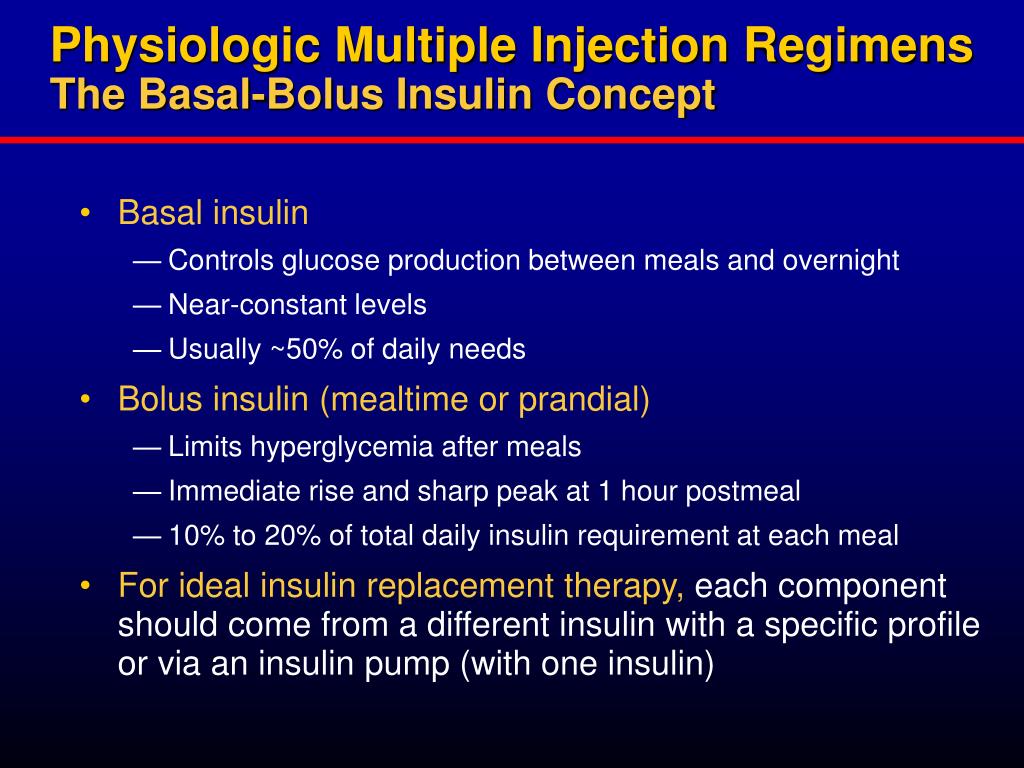 Physiologic Multiple Injection Regimens
The Basal-Bolus Insulin Concept

• Basal insulin
— Controls glucose production between meals and overnight
— Near-constant levels
— Usually ~50% of daily needs
• Bolus insulin (mealtime or prandial)
— Limits hyperglycemia after meals
— Immediate rise and sharp peak at 1 hour postmeal
— 10% to 20% of total daily insulin requirement at each meal
• For ideal insulin replacement therapy, each component should come from a different insulin with a specific profile or via an insulin pump (with one insulin)